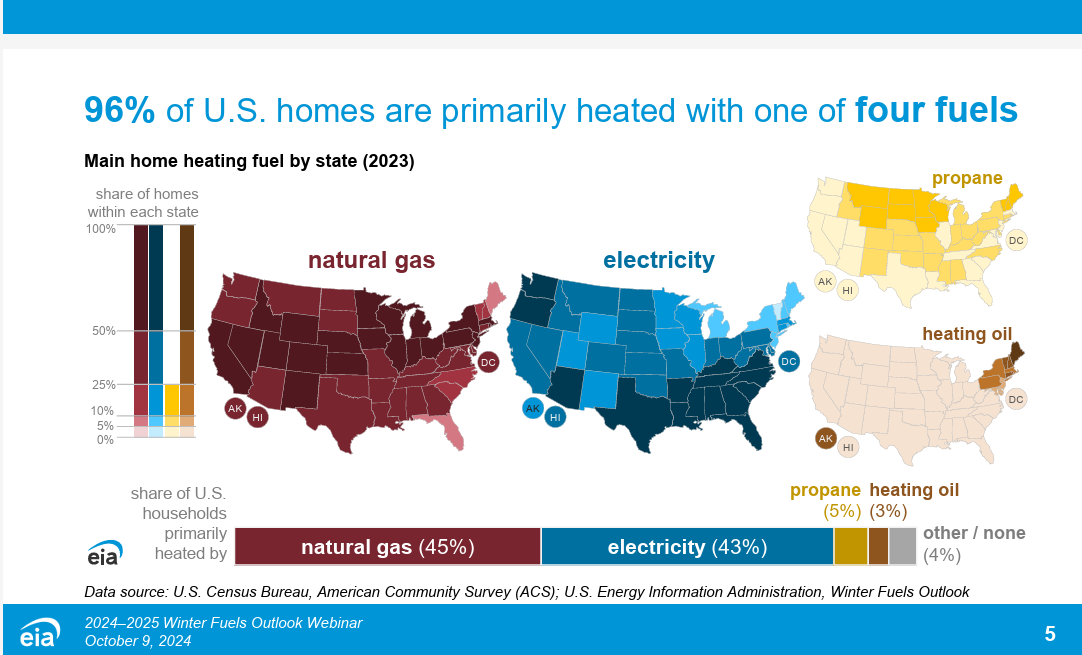 96% of U.S. homes are primarily heated with one of four fuels

Main home heating fuel by state (2023)

share of homes within each state

100%
50%
25%
10%
5%
0%

natural gas

AK HI DC

electricity

AK HI DC

propane

AK HI DC

heating oil

AK HI DC

share of U.S. households primarily heated by

natural gas (45%)

electricity (43%)

propane (5%)

heating oil (3%)

other / none (4%)

eia

Data source: U.S. Census Bureau, American Community Survey (ACS); U.S. Energy Information Administration, Winter Fuels Outlook

eia

2024–2025 Winter Fuels Outlook Webinar
October 9, 2024

5